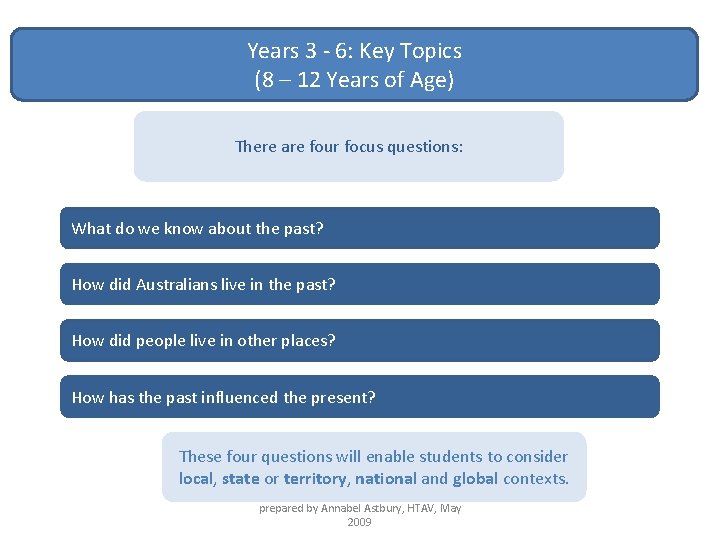 Years 3 - 6: Key Topics
(8 – 12 Years of Age)

There are four focus questions:

What do we know about the past?

How did Australians live in the past?

How did people live in other places?

How has the past influenced the present?

These four questions will enable students to consider local, state or territory, national and global contexts.

prepared by Annabel Astbury, HTAV, May 2009